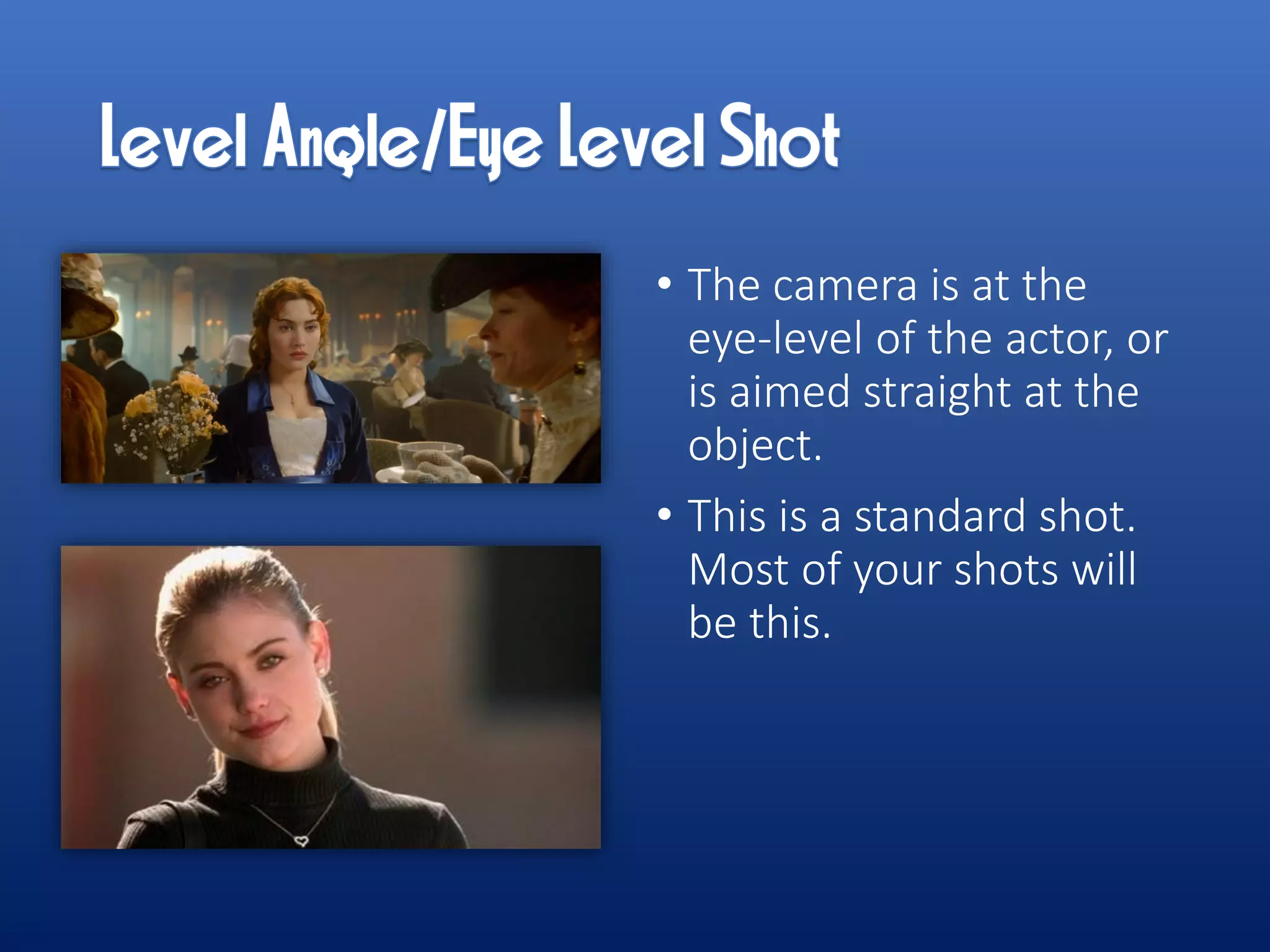 Level Angle/Eye Level Shot

• The camera is at the eye-level of the actor, or is aimed straight at the object.

• This is a standard shot. Most of your shots will be this.